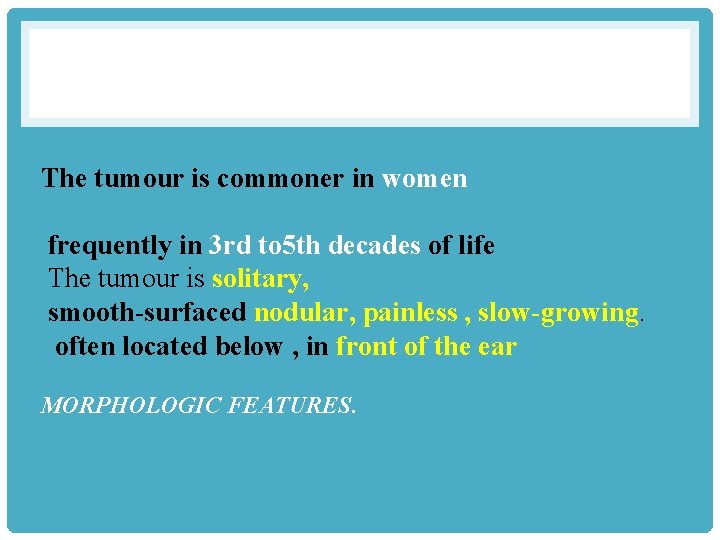 The tumour is commoner in women

frequently in 3rd to5th decades of life
The tumour is solitary,
smooth-surfaced nodular, painless , slow-growing.
often located below , in front of the ear

MORPHOLOGIC FEATURES.